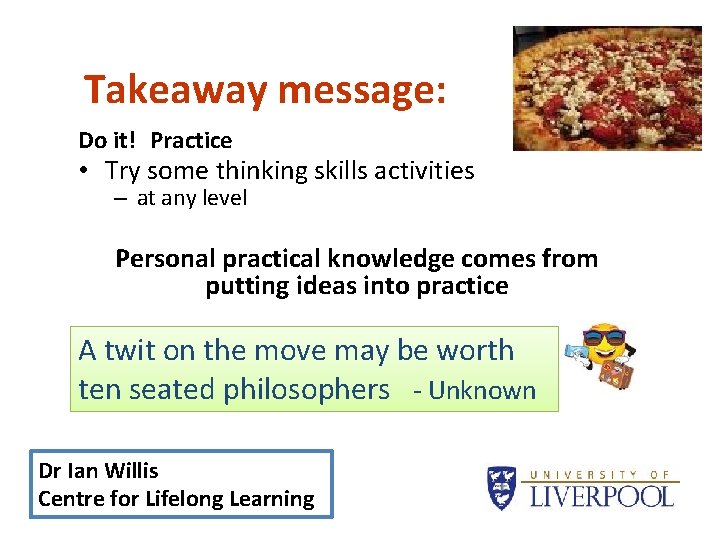 Takeaway message:

Do it! Practice

• Try some thinking skills activities
– at any level

Personal practical knowledge comes from putting ideas into practice

A twit on the move may be worth ten seated philosophers - Unknown

Dr Ian Willis
Centre for Lifelong Learning

UNIVERSITY OF LIVERPOOL